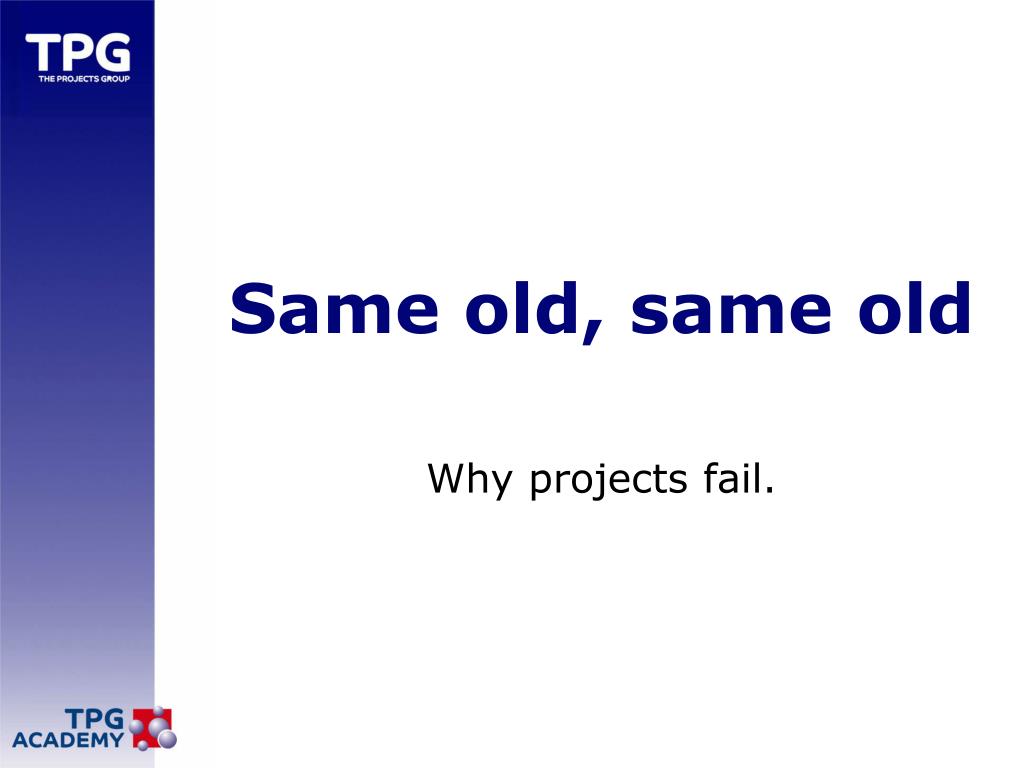 TPG
THE PROJECTS GROUP

Same old, same old

Why projects fail.

TPG
ACADEMY